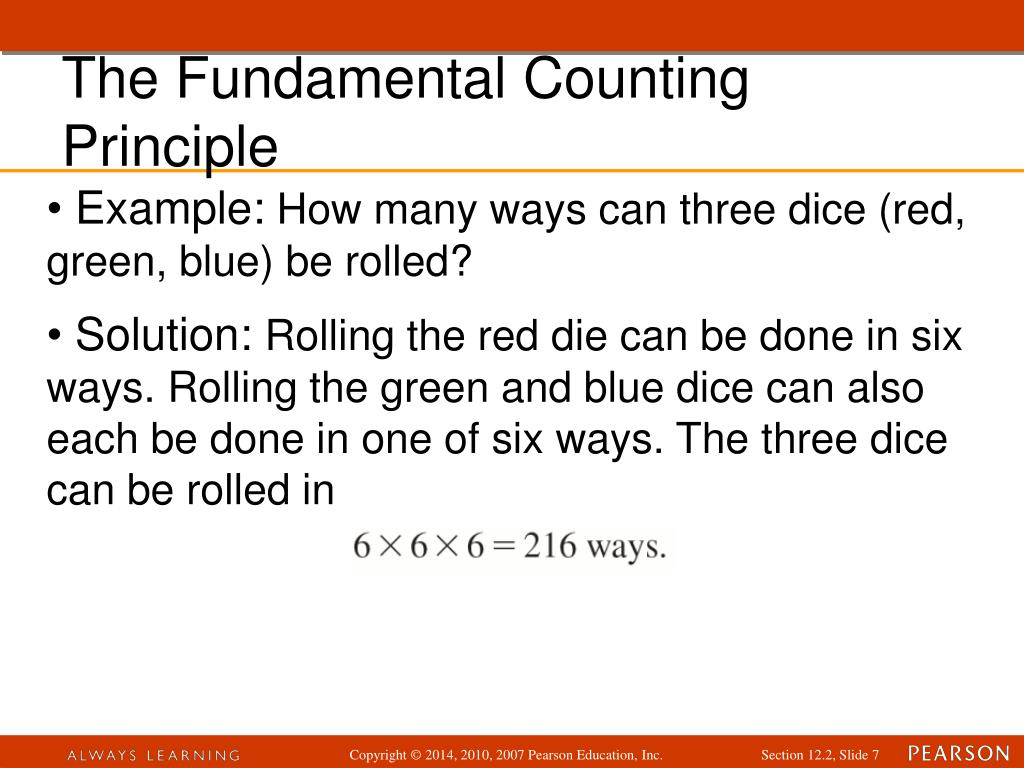 The Fundamental Counting Principle

• Example: How many ways can three dice (red, green, blue) be rolled?

• Solution: Rolling the red die can be done in six ways. Rolling the green and blue dice can also each be done in one of six ways. The three dice can be rolled in

$6 \times 6 \times 6 = 216$ ways.

ALWAYS LEARNING

Copyright © 2014, 2010, 2007 Pearson Education, Inc.

Section 12.2, Slide 7

PEARSON